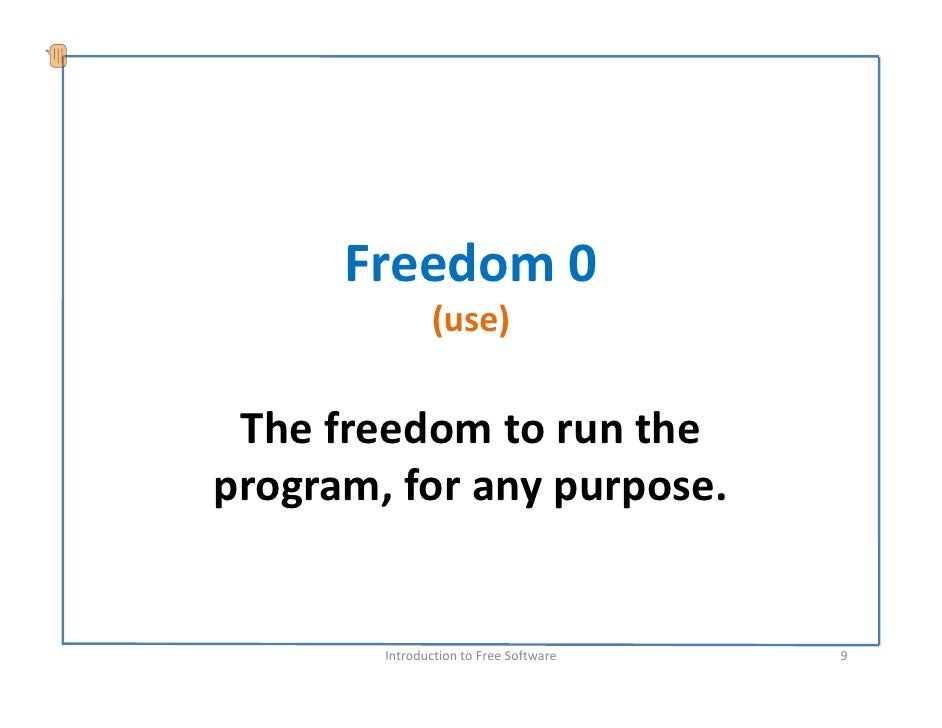 Freedom 0
(use)

The freedom to run the program, for any purpose.

Introduction to Free Software

9